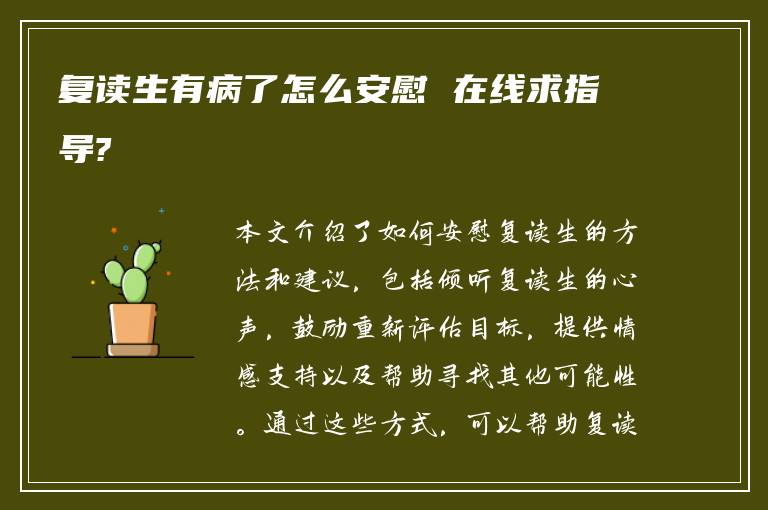 复读生有病了怎么安慰 在线求指导?

本文介绍了如何安慰复读生的方法和建议，包括倾听复读生的心声，鼓励重新评估目标，提供情感支持以及帮助寻找其他可能性。通过这些方式，可以帮助复读